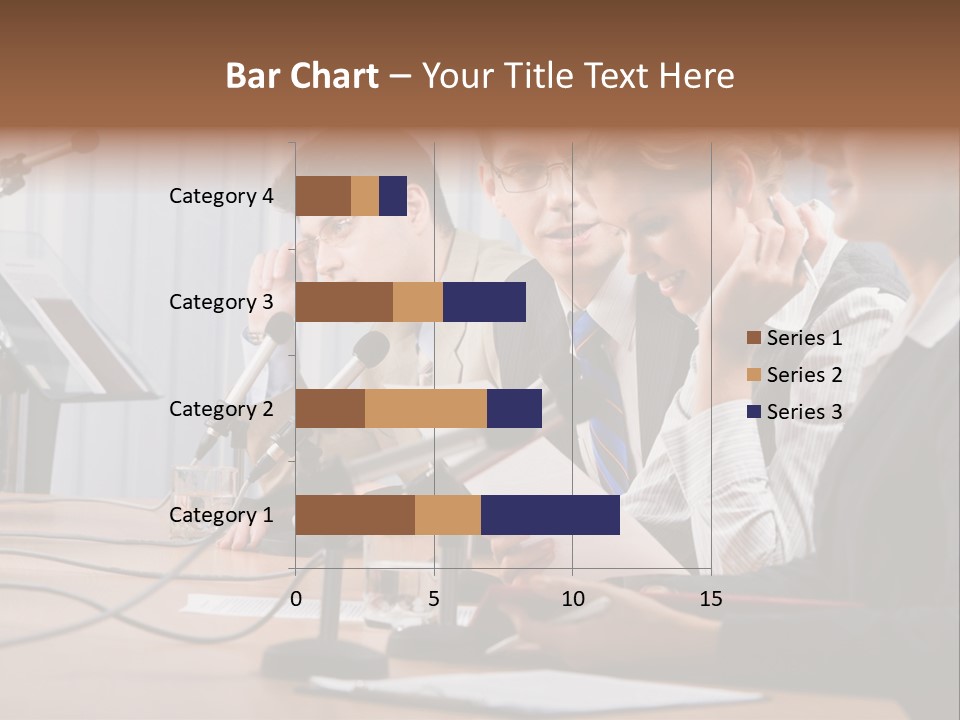 Bar Chart – Your Title Text Here

Category 4
Category 3
Category 2
Category 1

0
5
10
15

Series 1
Series 2
Series 3